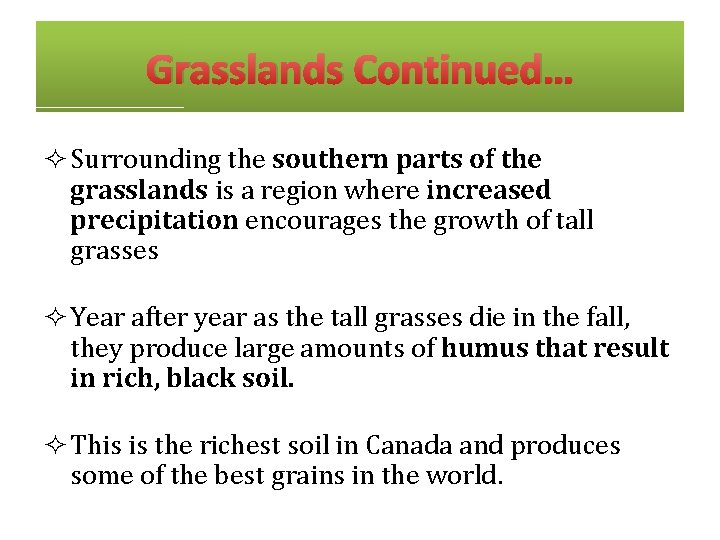 Grasslands Continued…

✧ Surrounding the southern parts of the grasslands is a region where increased precipitation encourages the growth of tall grasses

✧ Year after year as the tall grasses die in the fall, they produce large amounts of humus that result in rich, black soil.

✧ This is the richest soil in Canada and produces some of the best grains in the world.